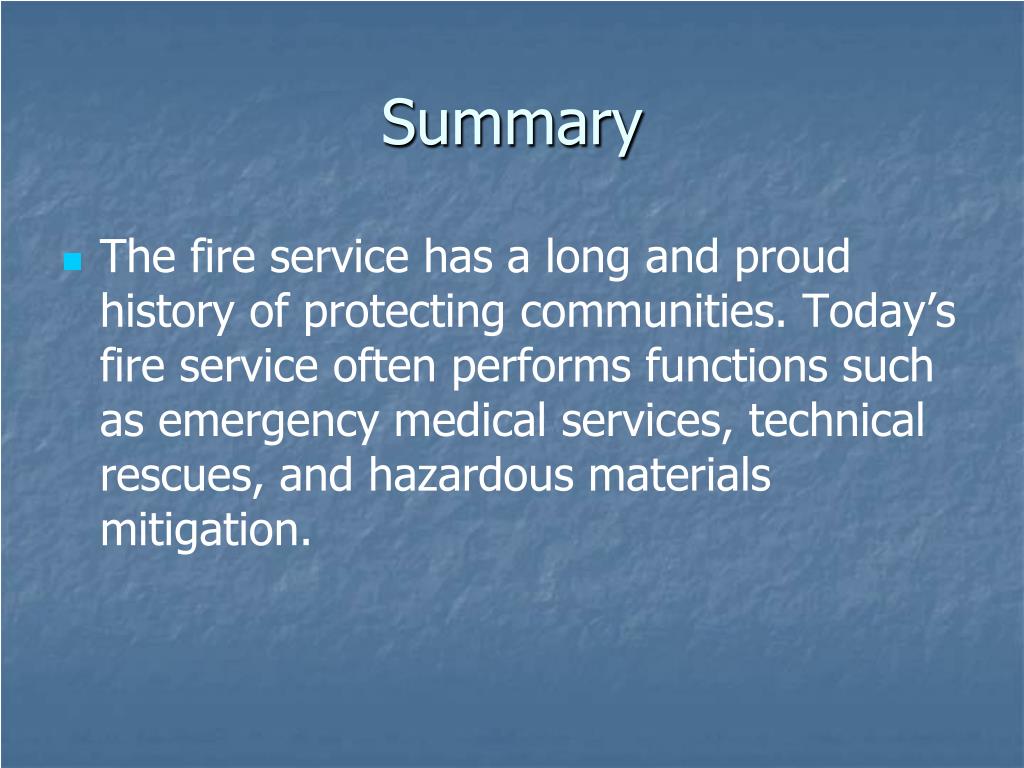 Summary

The fire service has a long and proud history of protecting communities. Today’s fire service often performs functions such as emergency medical services, technical rescues, and hazardous materials mitigation.